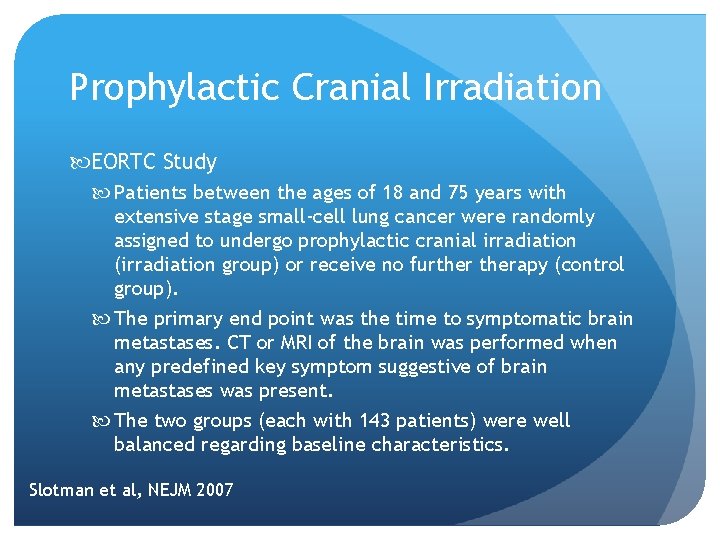 Prophylactic Cranial Irradiation

EORTC Study

Patients between the ages of 18 and 75 years with extensive stage small-cell lung cancer were randomly assigned to undergo prophylactic cranial irradiation (irradiation group) or receive no further therapy (control group).

The primary end point was the time to symptomatic brain metastases. CT or MRI of the brain was performed when any predefined key symptom suggestive of brain metastases was present.

The two groups (each with 143 patients) were well balanced regarding baseline characteristics.

Slotman et al, NEJM 2007